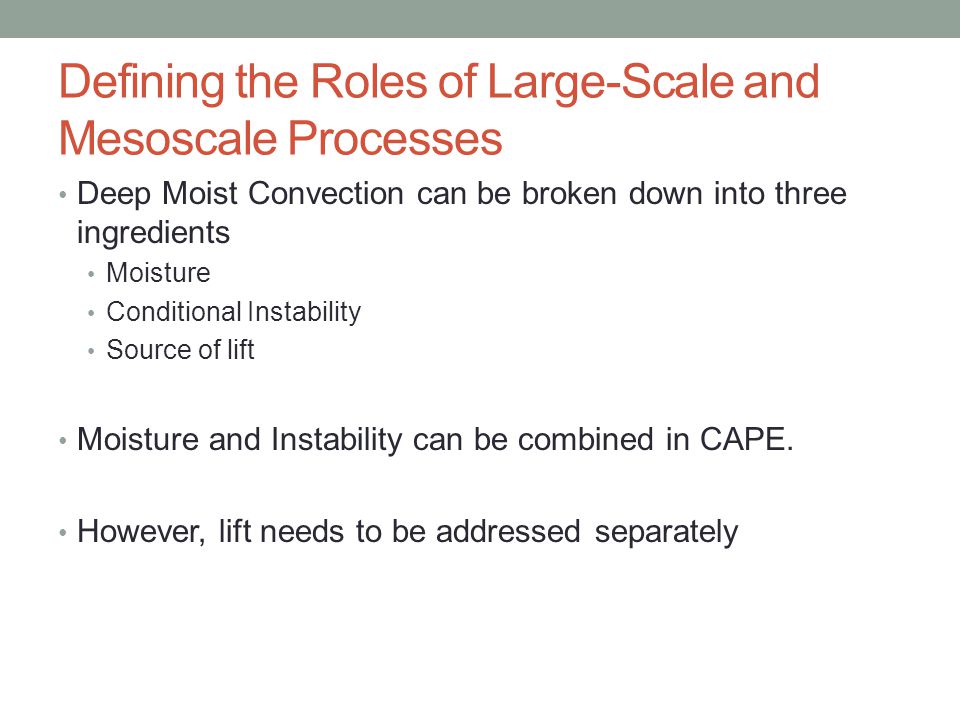 Defining the Roles of Large-Scale and Mesoscale Processes

• Deep Moist Convection can be broken down into three ingredients
  • Moisture
  • Conditional Instability
  • Source of lift

• Moisture and Instability can be combined in CAPE.

• However, lift needs to be addressed separately